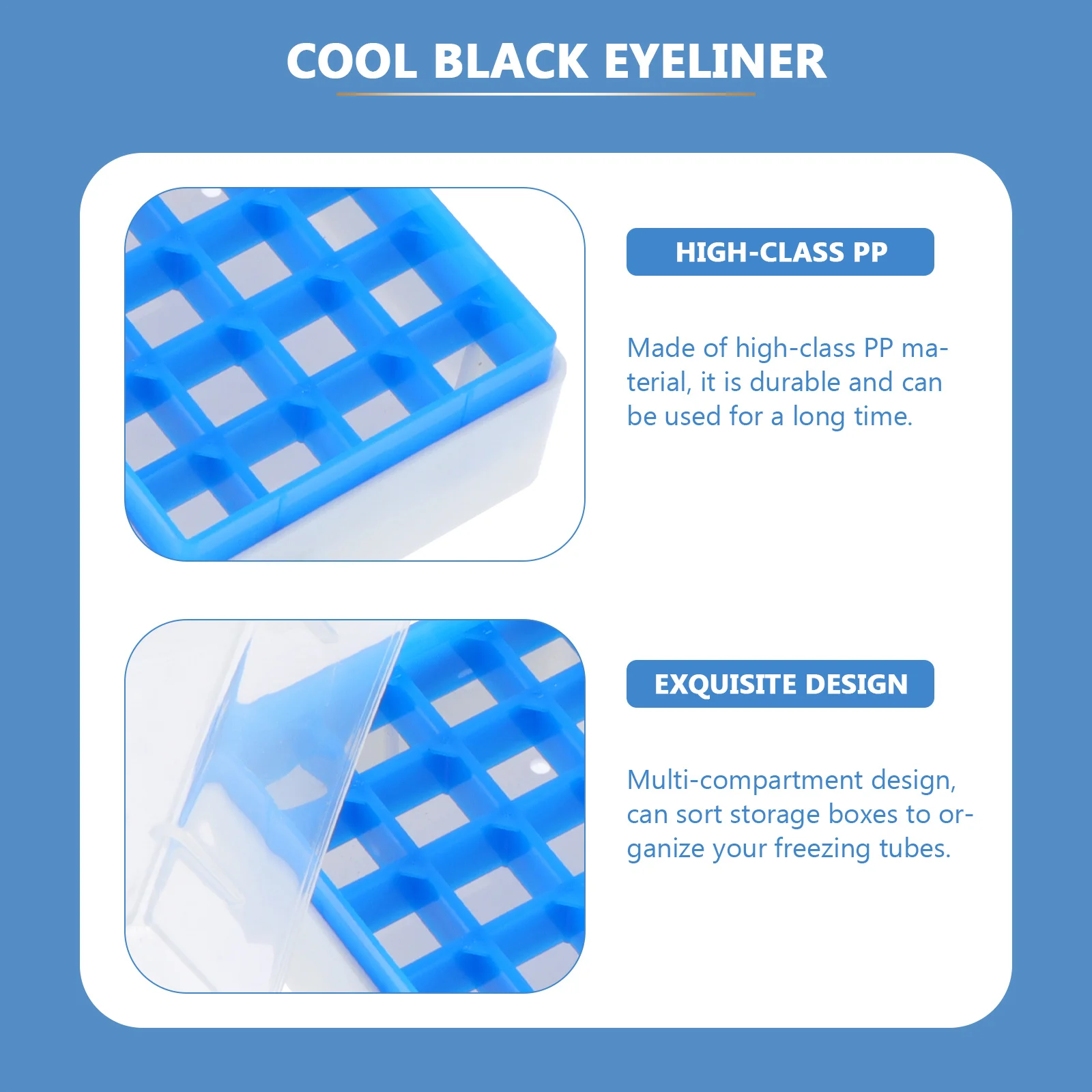 COOL BLACK EYELINER

HIGH-CLASS PP

Made of high-class PP material, it is durable and can be used for a long time.

EXQUISITE DESIGN

Multi-compartment design, can sort storage boxes to organize your freezing tubes.